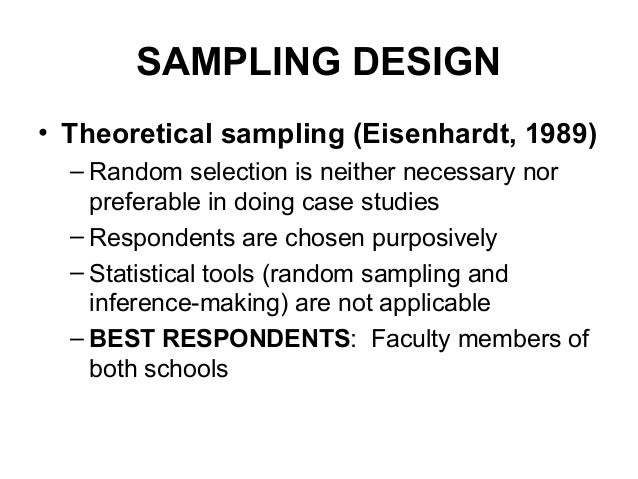 SAMPLING DESIGN

• Theoretical sampling (Eisenhardt, 1989)
– Random selection is neither necessary nor preferable in doing case studies
– Respondents are chosen purposively
– Statistical tools (random sampling and inference-making) are not applicable
– BEST RESPONDENTS: Faculty members of both schools